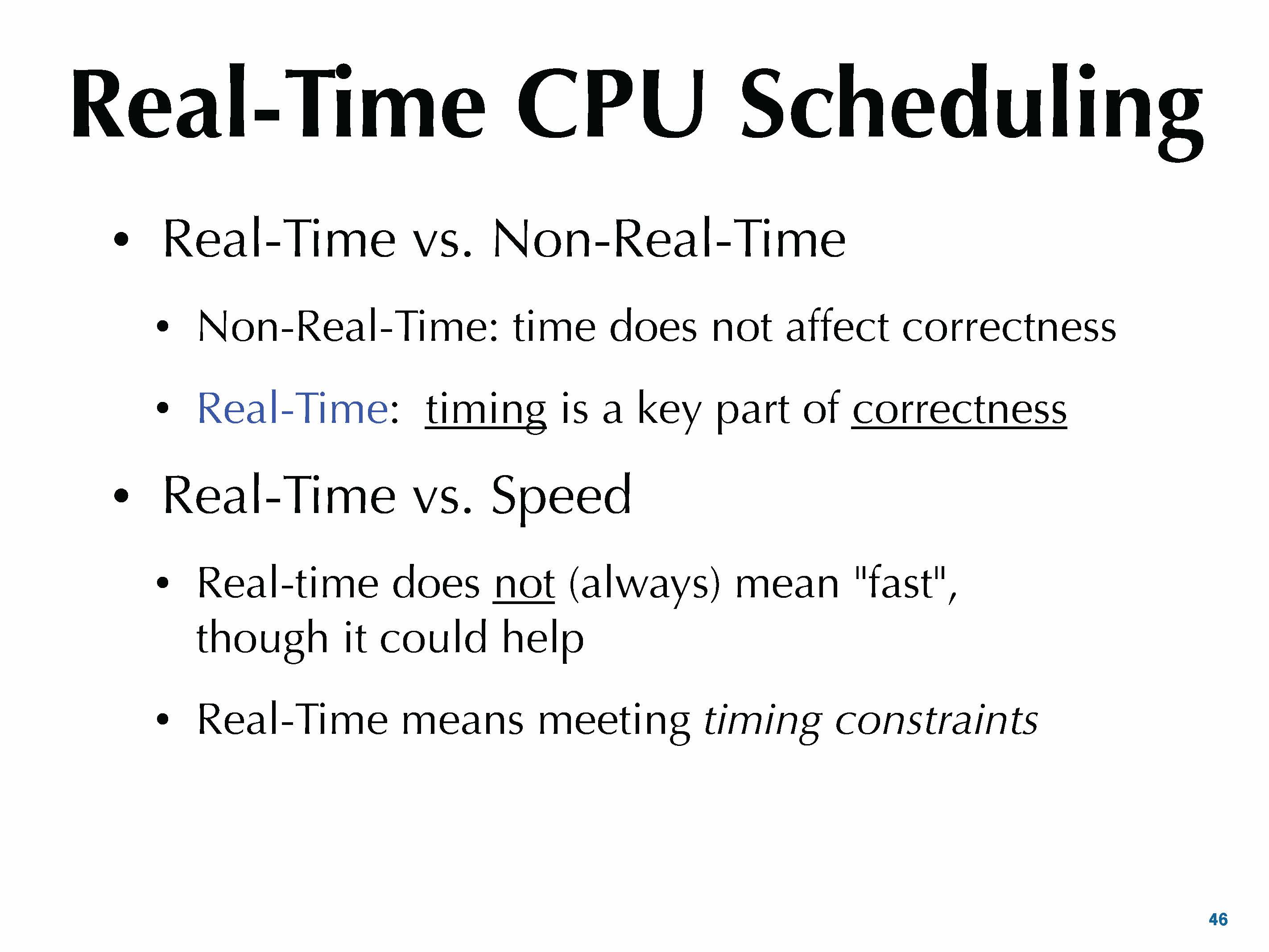 Real-Time CPU Scheduling

• Real-Time vs. Non-Real-Time

• Non-Real-Time: time does not affect correctness

• Real-Time: timing is a key part of correctness

• Real-Time vs. Speed

• Real-time does not (always) mean "fast", though it could help

• Real-Time means meeting timing constraints

46